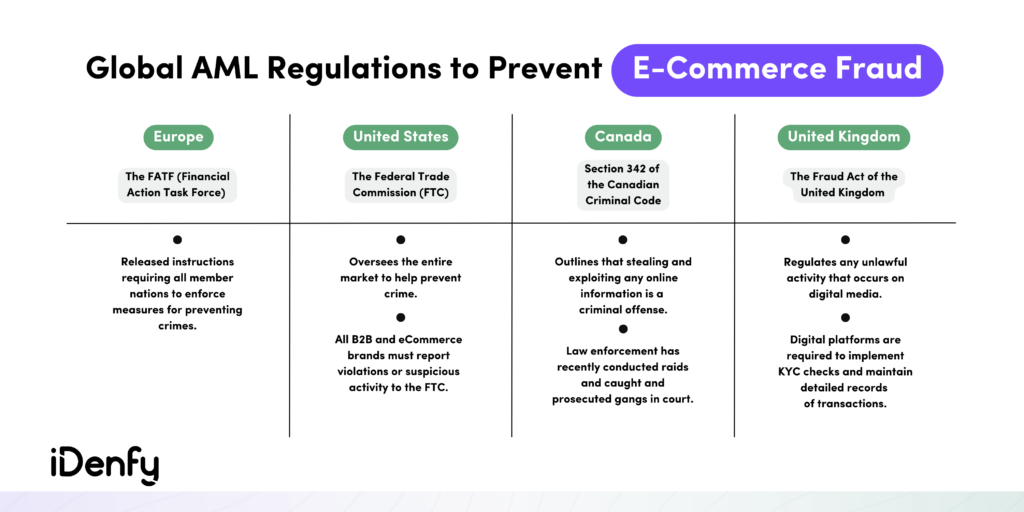 Global AML Regulations to Prevent E-Commerce Fraud

Europe

The FATF (Financial Action Task Force)

Released instructions requiring all member nations to enforce measures for preventing crimes.

United States

The Federal Trade Commission (FTC)

Oversees the entire market to help prevent crime.

All B2B and eCommerce brands must report violations or suspicious activity to the FTC.

Canada

Section 342 of the Canadian Criminal Code

Outlines that stealing and exploiting any online information is a criminal offense.

Law enforcement has recently conducted raids and caught and prosecuted gangs in court.

United Kingdom

The Fraud Act of the United Kingdom

Regulates any unlawful activity that occurs on digital media.

Digital platforms are required to implement KYC checks and maintain detailed records of transactions.

iDenfy